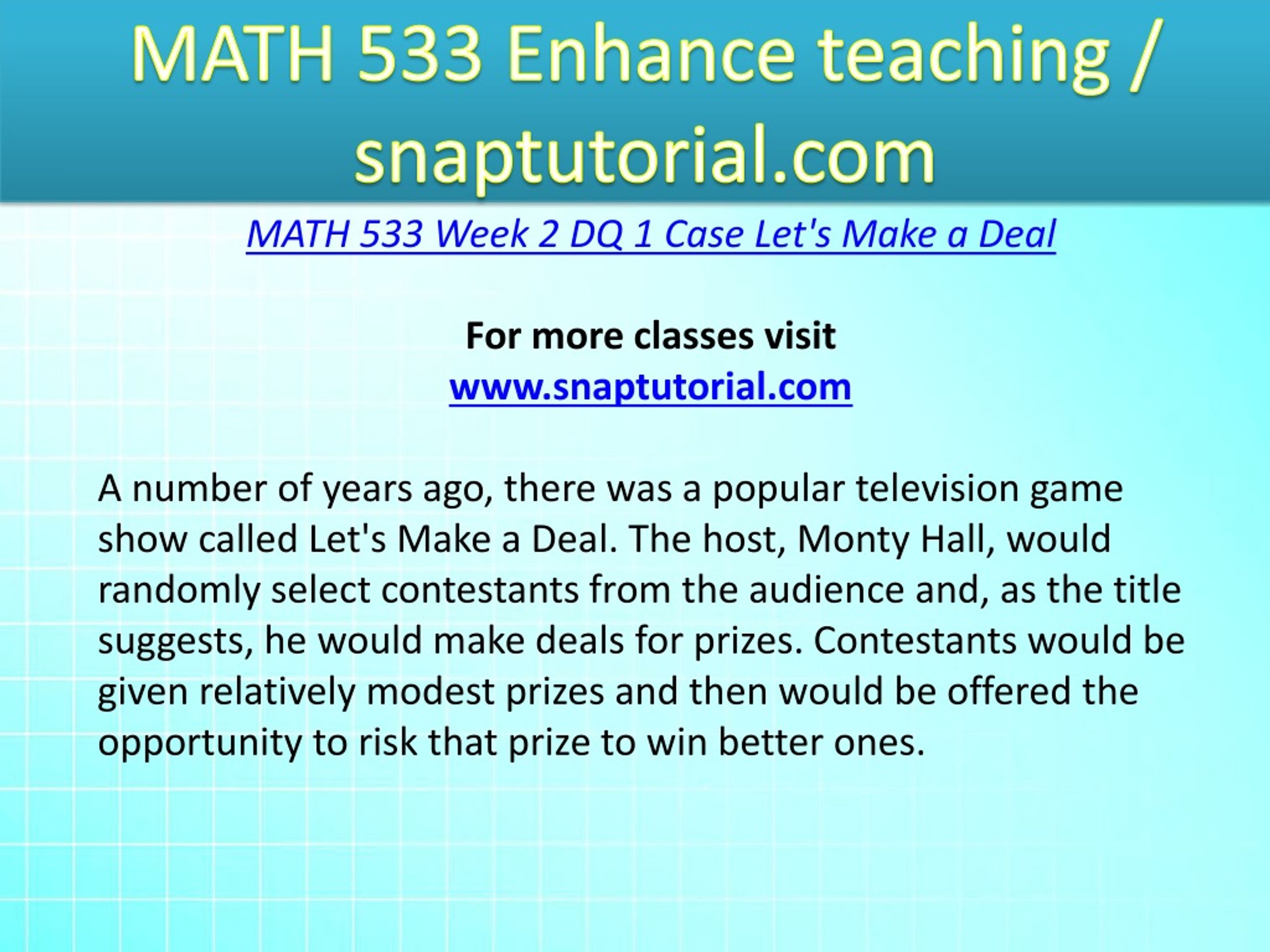 MATH 533 Enhance teaching / snaptutorial.com

MATH 533 Week 2 DQ 1 Case Let's Make a Deal

For more classes visit
www.snaptutorial.com

A number of years ago, there was a popular television game show called Let's Make a Deal. The host, Monty Hall, would randomly select contestants from the audience and, as the title suggests, he would make deals for prizes. Contestants would be given relatively modest prizes and then would be offered the opportunity to risk that prize to win better ones.